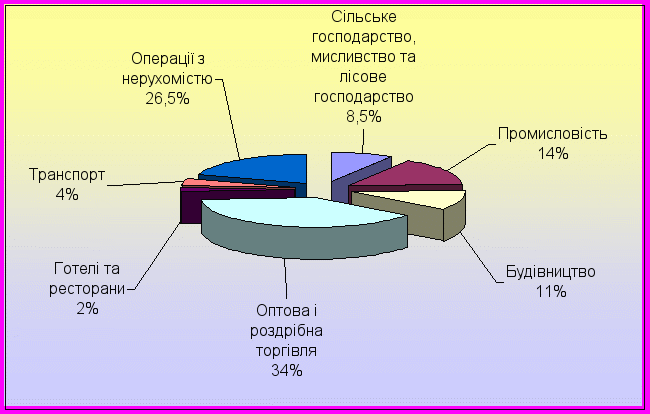 Сільське господарство, мисливство та лісове господарство 8,5%

Операції з нерухомістю 26,5%

Промисловість 14%

Транспорт 4%

Будівництво 11%

Готелі та ресторани 2%

Оптова і роздрібна торгівля 34%